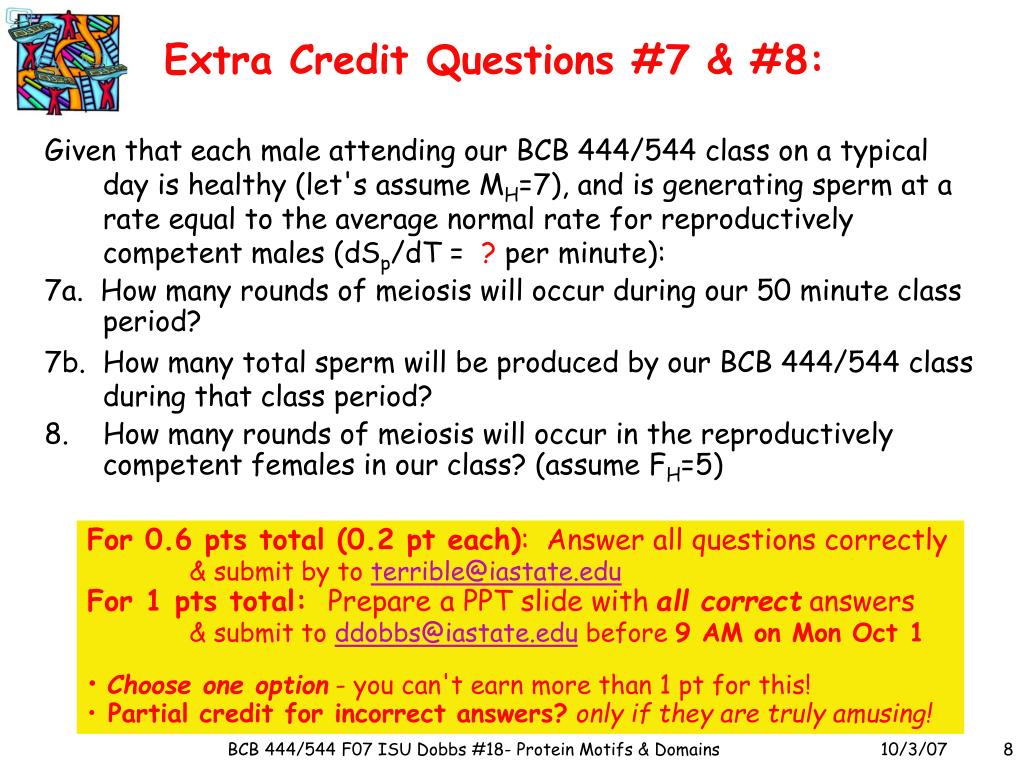 Extra Credit Questions #7 & #8:

Given that each male attending our BCB 444/544 class on a typical day is healthy (let's assume $M_H$=7), and is generating sperm at a rate equal to the average normal rate for reproductively competent males ($dS_p/dT$ = ? per minute):

7a. How many rounds of meiosis will occur during our 50 minute class period?

7b. How many total sperm will be produced by our BCB 444/544 class during that class period?

8. How many rounds of meiosis will occur in the reproductively competent females in our class? (assume $F_H$=5)

For 0.6 pts total (0.2 pt each): Answer all questions correctly & submit by to terrible@iastate.edu
For 1 pts total: Prepare a PPT slide with all correct answers & submit to ddobbs@iastate.edu before 9 AM on Mon Oct 1

• Choose one option - you can't earn more than 1 pt for this!
• Partial credit for incorrect answers? only if they are truly amusing!

BCB 444/544 F07 ISU Dobbs #18- Protein Motifs & Domains 10/3/07 8